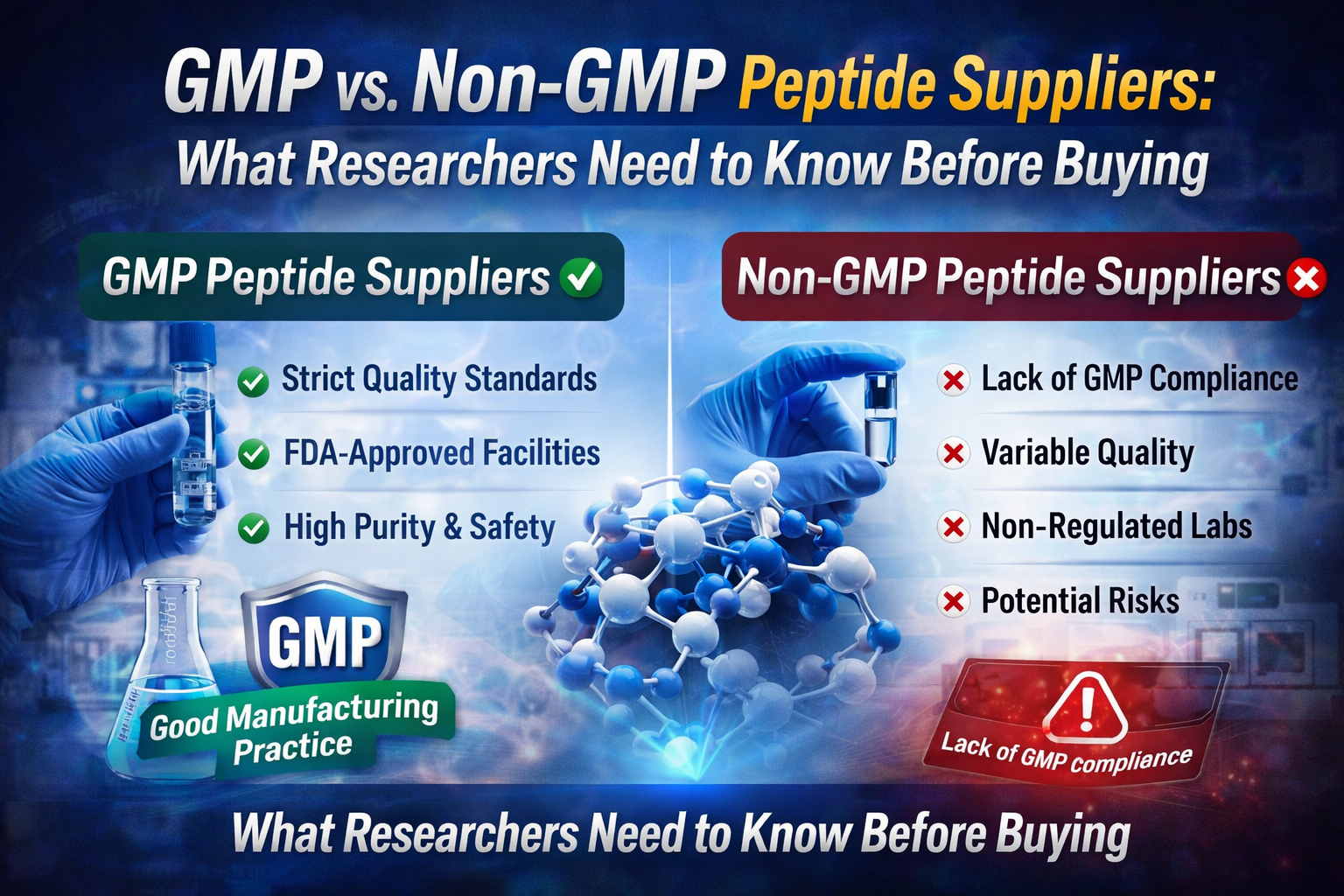 GMP vs. Non-GMP Peptide Suppliers:
What Researchers Need to Know Before Buying

GMP Peptide Suppliers

Strict Quality Standards
FDA-Approved Facilities
High Purity & Safety

GMP
Good Manufacturing Practice

Non-GMP Peptide Suppliers

Lack of GMP Compliance
Variable Quality
Non-Regulated Labs
Potential Risks

Lack of GMP compliance

What Researchers Need to Know Before Buying